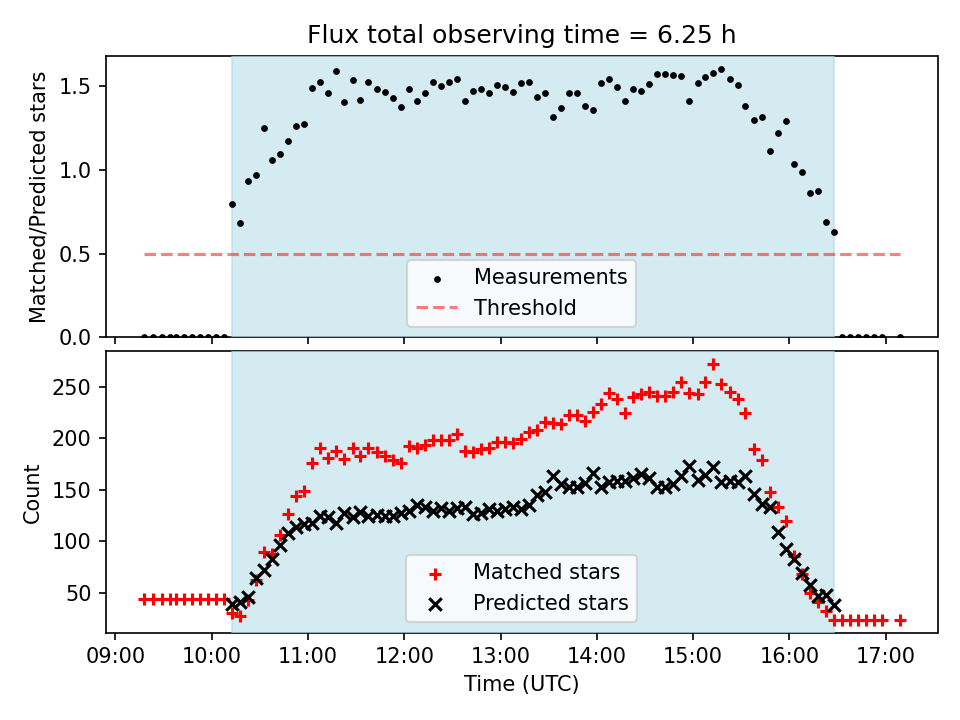 Flux total observing time = 6.25 h

Matched/Predicted stars
1.5
1.0
0.5
0.0

Measurements
Threshold

Count
250
200
150
100
50

Matched stars
Predicted stars

09:00 10:00 11:00 12:00 13:00 14:00 15:00 16:00 17:00
Time (UTC)